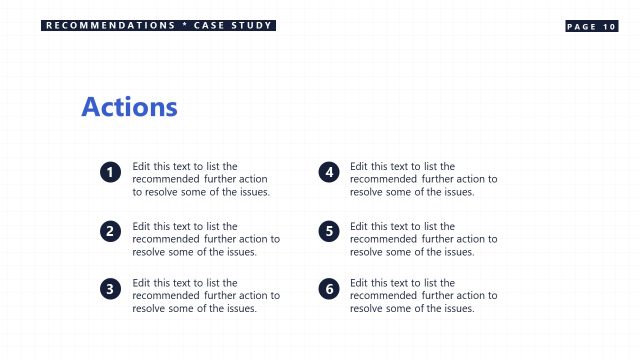 RECOMMENDATIONS * CASE STUDY

PAGE 10

Actions

1 Edit this text to list the recommended further action to resolve some of the issues.

2 Edit this text to list the recommended further action to resolve some of the issues.

3 Edit this text to list the recommended further action to resolve some of the issues.

4 Edit this text to list the recommended further action to resolve some of the issues.

5 Edit this text to list the recommended further action to resolve some of the issues.

6 Edit this text to list the recommended further action to resolve some of the issues.